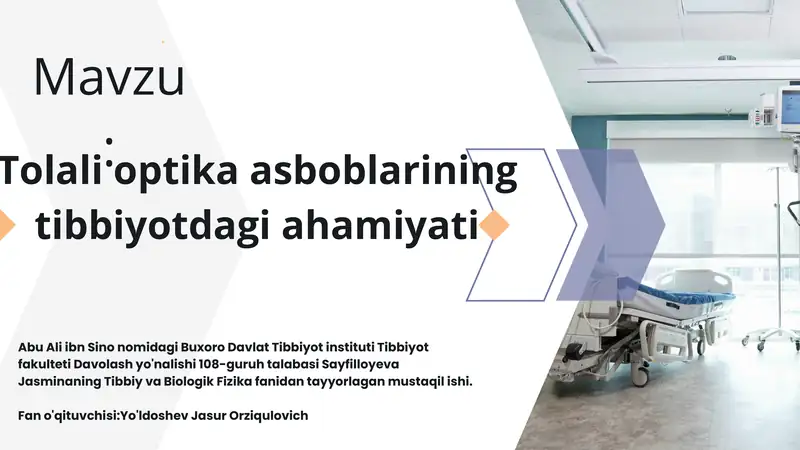 Mavzu

Tolali optika asboblarining tibbiyotdagi ahamiyati

Abu Ali ibn Sino nomidagi Buxoro Davlat Tibbiyot instituti Tibbiyot fakulteti Davolash yo'nalishi 108-guruh talabasi Sayfilloyeva Jasminaning Tibbiy va Biologik Fizika fanidan tayyorlagan mustaqil ishi.

Fan o'qituvchisi:Yo'ldoshev Jasur Orziqulovich